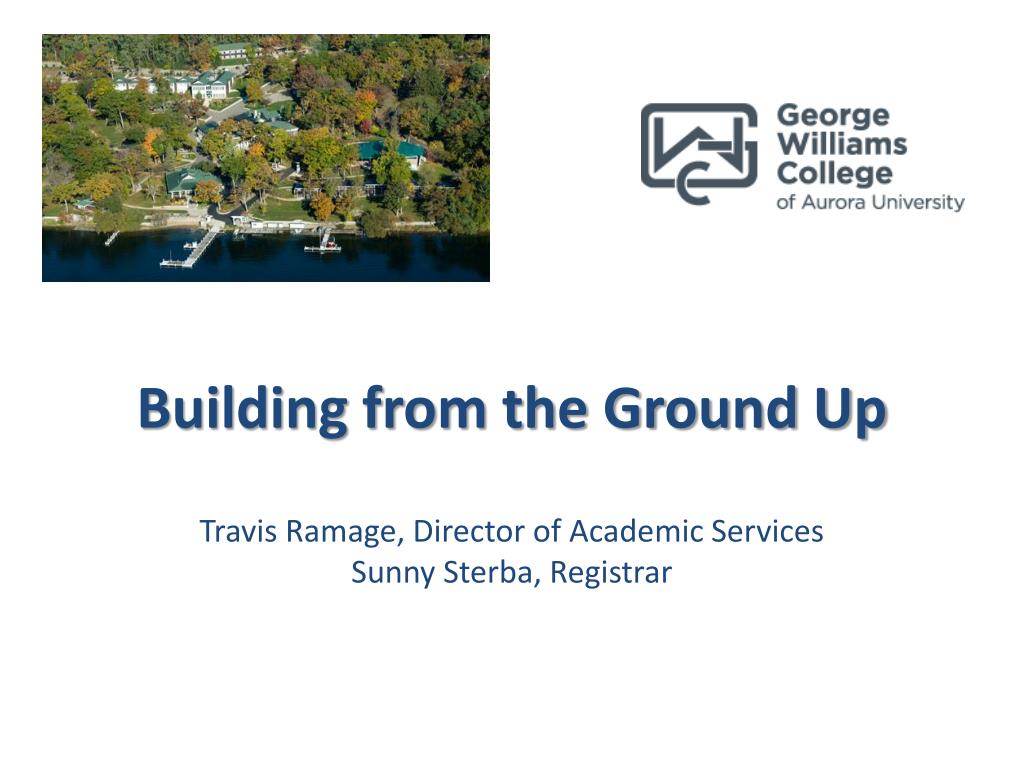 George Williams College of Aurora University

Building from the Ground Up

Travis Ramage, Director of Academic Services
Sunny Sterba, Registrar